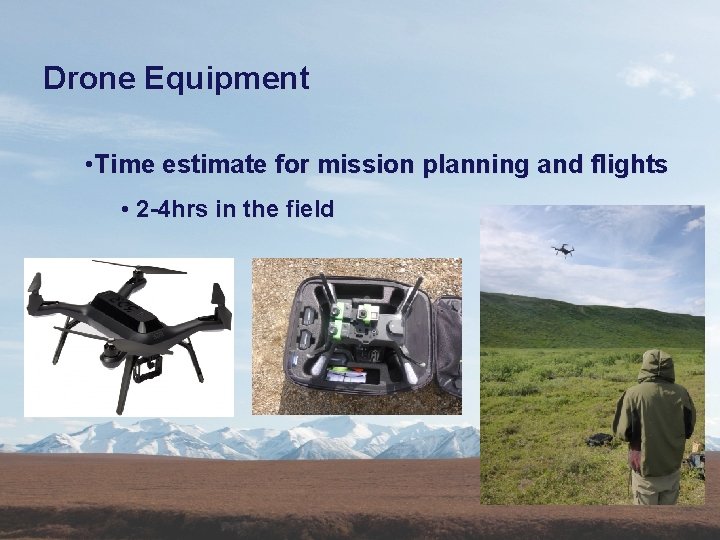 Drone Equipment

•Time estimate for mission planning and flights

• 2-4hrs in the field